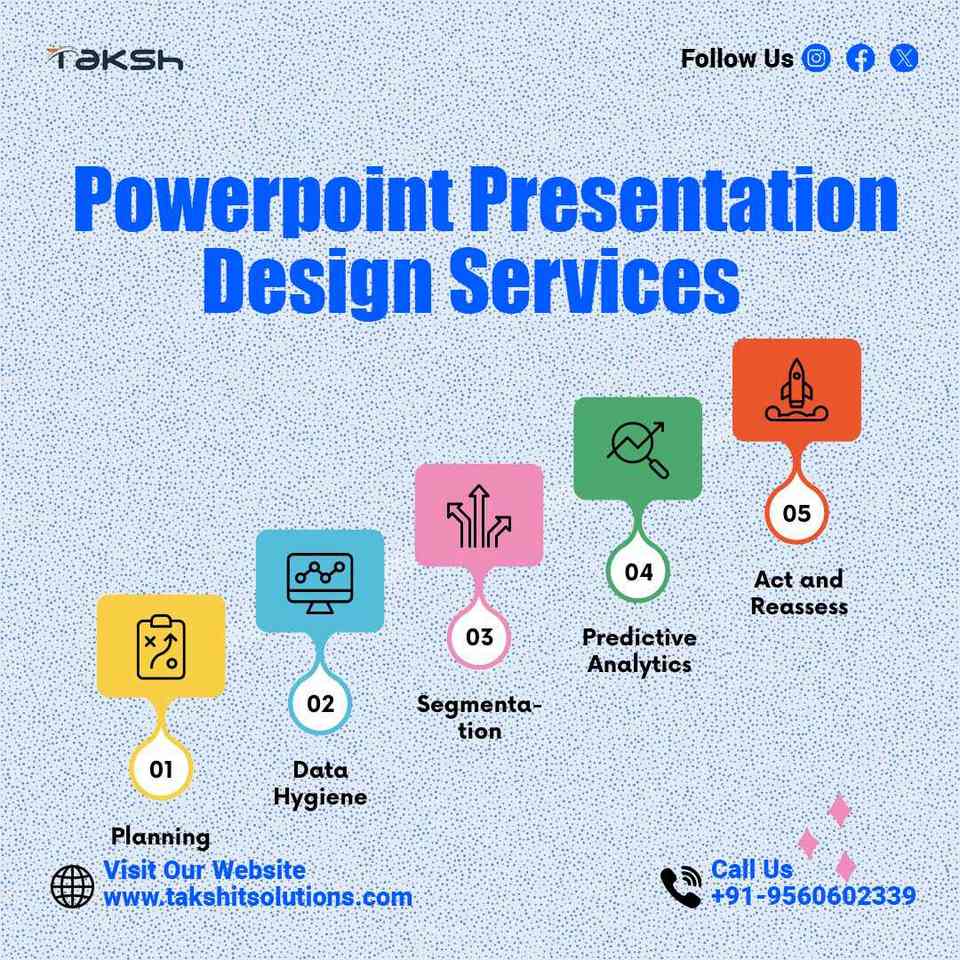 Taksh

Follow Us

Powerpoint Presentation Design Services

01
Planning

02
Data Hygiene

03
Segmentation

04
Predictive Analytics

05
Act and Reassess

Visit Our Website
www.takshitsolutions.com

Call Us
+91-9560602339